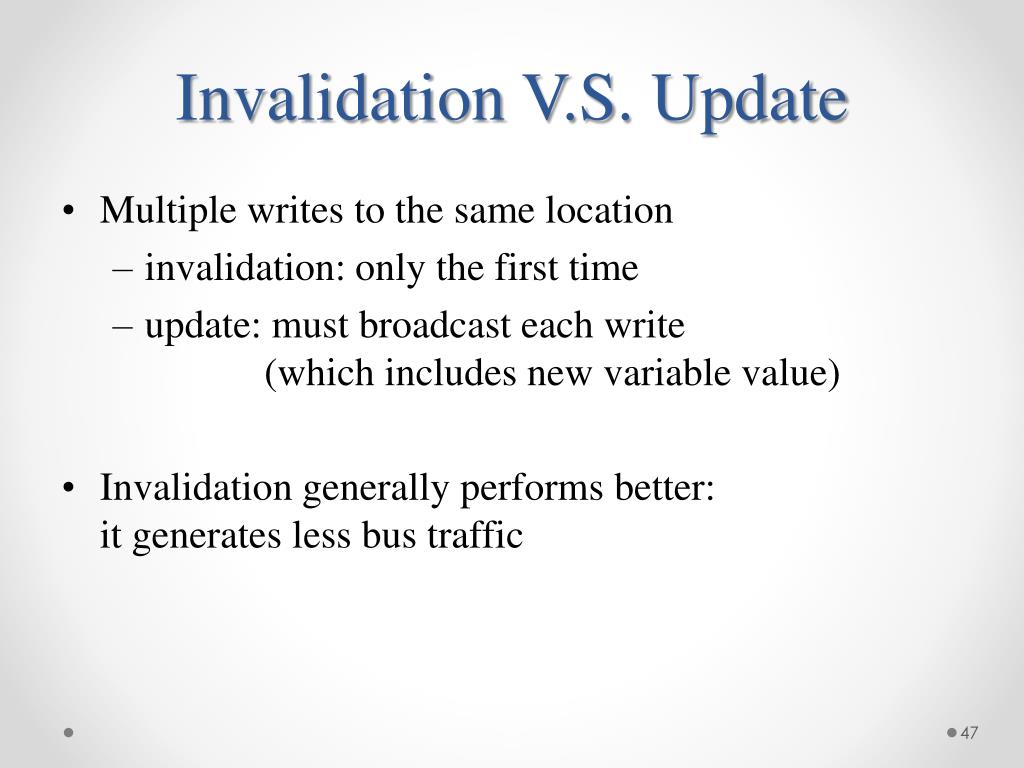 Invalidation V.S. Update

• Multiple writes to the same location
– invalidation: only the first time
– update: must broadcast each write (which includes new variable value)

• Invalidation generally performs better: it generates less bus traffic

47